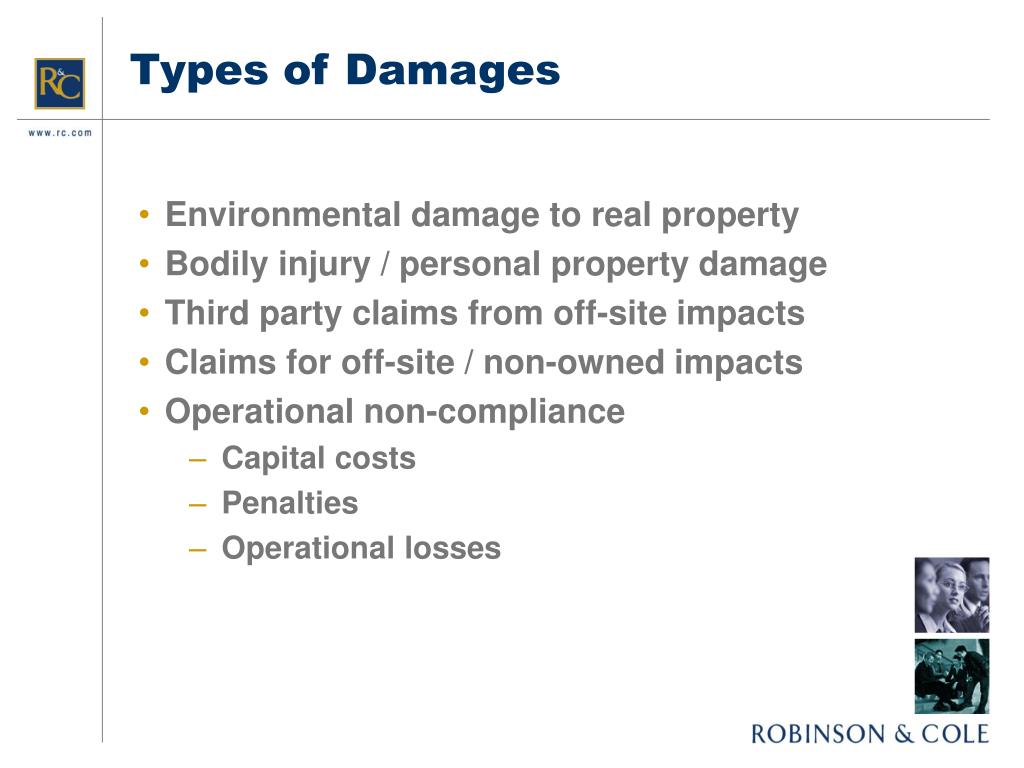 R&C

www.rc.com

Types of Damages

• Environmental damage to real property
• Bodily injury / personal property damage
• Third party claims from off-site impacts
• Claims for off-site / non-owned impacts
• Operational non-compliance
– Capital costs
– Penalties
– Operational losses

ROBINSON & COLE